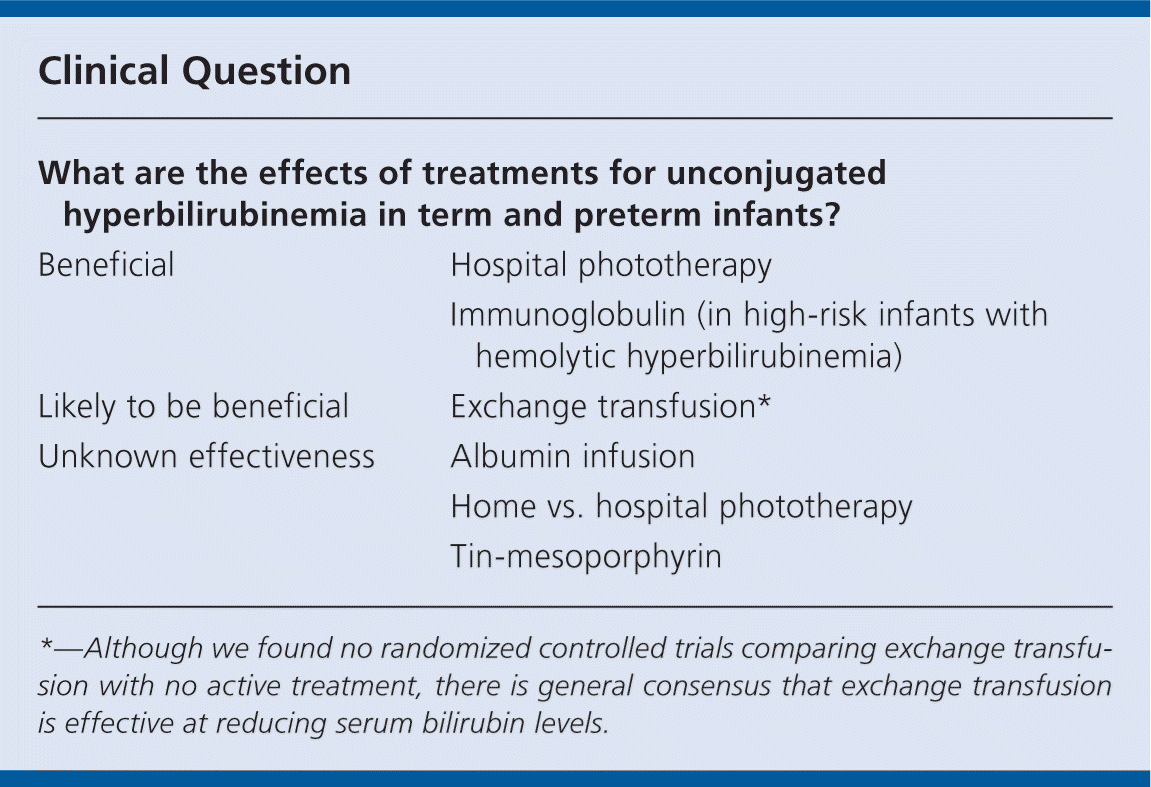 Clinical Question

What are the effects of treatments for unconjugated hyperbilirubinemia in term and preterm infants?

| | |
|---|---|
| Beneficial | Hospital phototherapy |
| | Immunoglobulin (in high-risk infants with hemolytic hyperbilirubinemia) |
| Likely to be beneficial | Exchange transfusion* |
| Unknown effectiveness | Albumin infusion |
| | Home vs. hospital phototherapy |
| | Tin-mesoporphyrin |

*—Although we found no randomized controlled trials comparing exchange transfusion with no active treatment, there is general consensus that exchange transfusion is effective at reducing serum bilirubin levels.